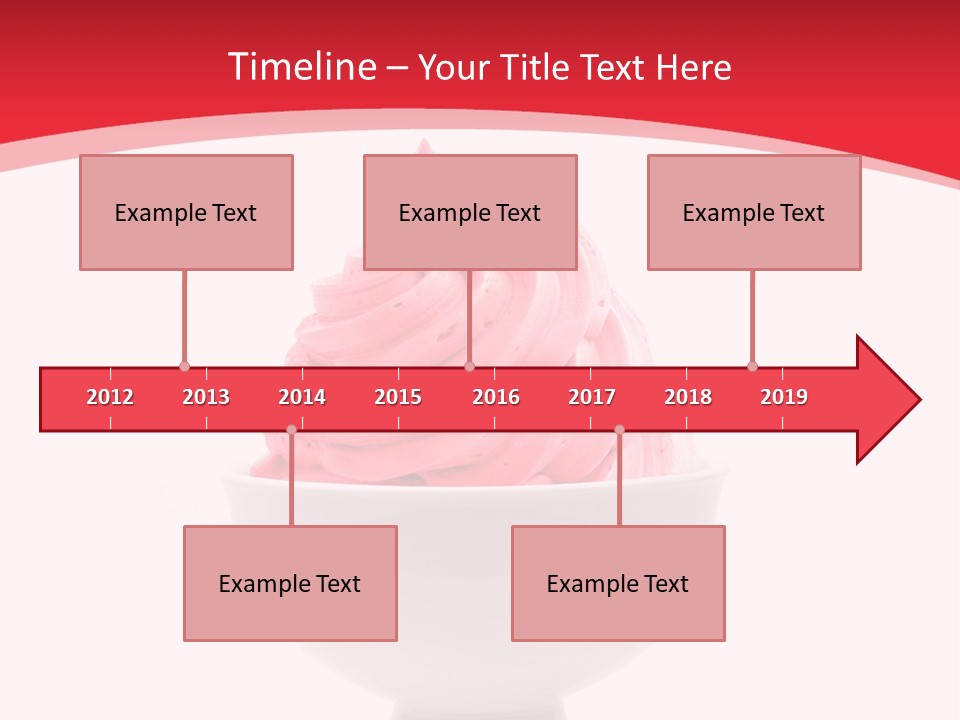 Timeline – Your Title Text Here

Example Text

Example Text

Example Text

2012 2013 2014 2015 2016 2017 2018 2019

Example Text

Example Text